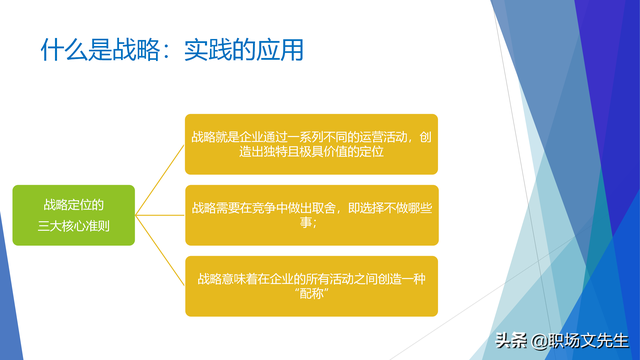 什么是战略：实践的应用

战略定位的
三大核心准则

战略就是企业通过一系列不同的运营活动，创造出独特且极具价值的定位

战略需要在竞争中做出取舍，即选择不做哪些事；

战略意味着在企业的所有活动之间创造一种“配称”

头条 @职场文先生